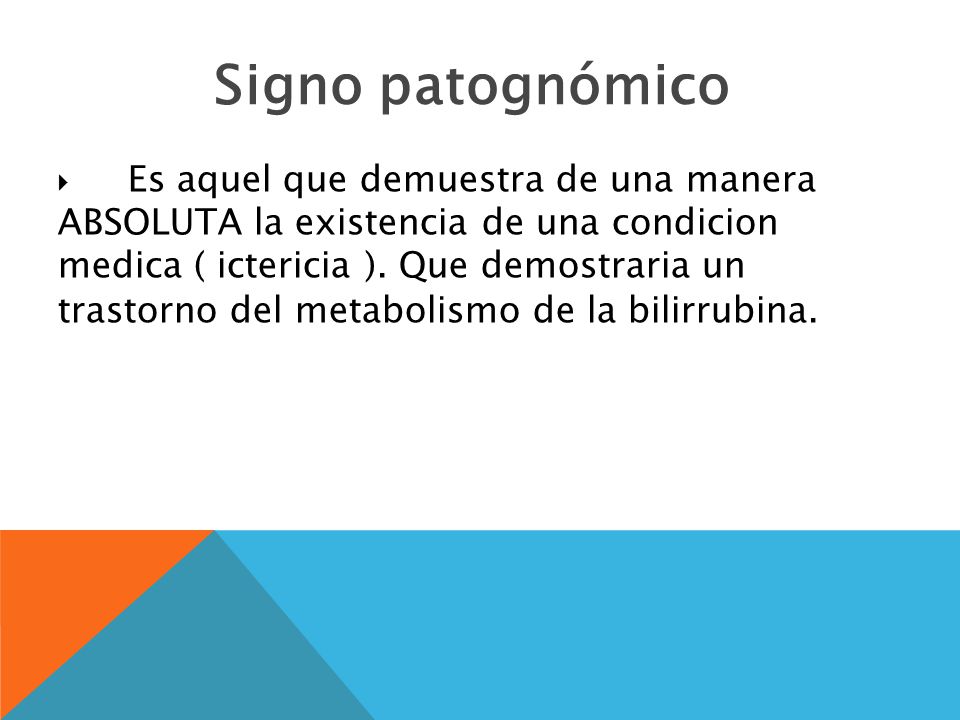 Signo patognómico

Es aquel que demuestra de una manera ABSOLUTA la existencia de una condicion medica ( ictericia ). Que demostraria un trastorno del metabolismo de la bilirrubina.